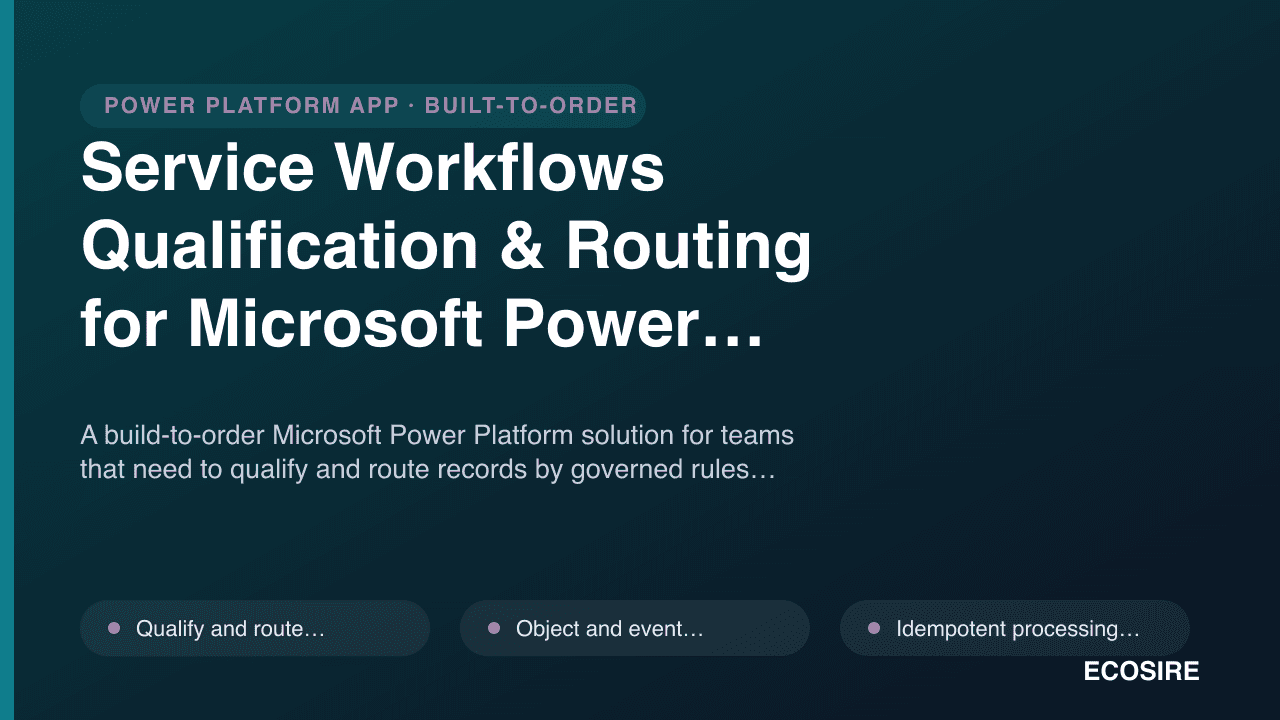 POWER PLATFORM APP · BUILT-TO-ORDER

Service Workflows Qualification & Routing for Microsoft Power…

A build-to-order Microsoft Power Platform solution for teams that need to qualify and route records by governed rules…

Qualify and route…

Object and event…

Idempotent processing…

ECOSIRE